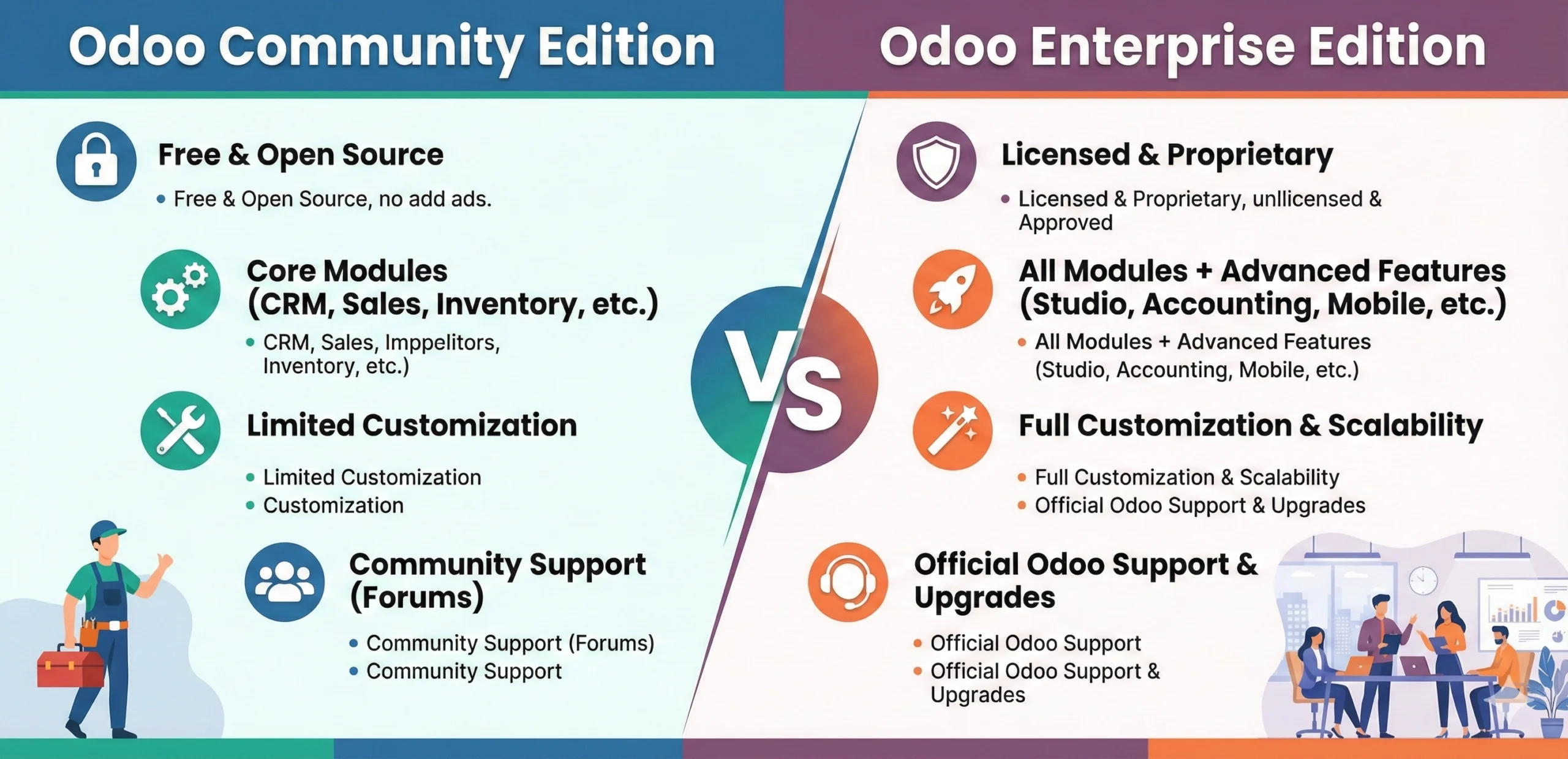 Odoo Community Edition

Free & Open Source

• Free & Open Source, no add ads.

Core Modules (CRM, Sales, Inventory, etc.)

• CRM, Sales, Imppelitors, Inventory, etc.)

Limited Customization

• Limited Customization
• Customization

Community Support (Forums)

• Community Support (Forums)
• Community Support

VS

Odoo Enterprise Edition

Licensed & Proprietary

• Licensed & Proprietary, unllicensed & Approved

All Modules + Advanced Features (Studio, Accounting, Mobile, etc.)

• All Modules + Advanced Features (Studio, Accounting, Mobile, etc.)

Full Customization & Scalability

• Full Customization & Scalability
• Official Odoo Support & Upgrades

Official Odoo Support & Upgrades

• Official Odoo Support
• Official Odoo Support & Upgrades